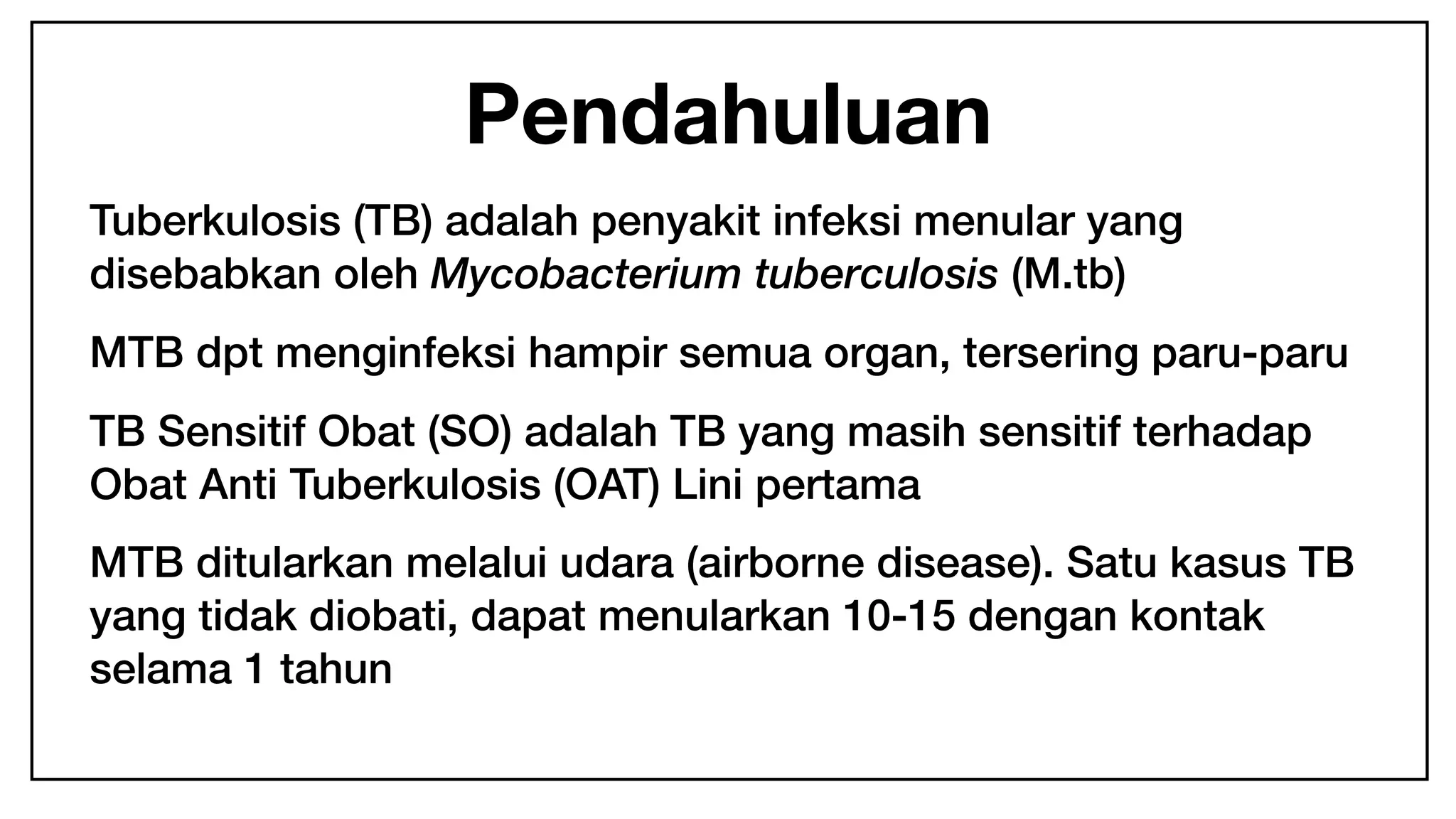 Pendahuluan

Tuberkulosis (TB) adalah penyakit infeksi menular yang disebabkan oleh Mycobacterium tuberculosis (M.tb)

MTB dpt menginfeksi hampir semua organ, tersering paru-paru

TB Sensitif Obat (SO) adalah TB yang masih sensitif terhadap Obat Anti Tuberkulosis (OAT) Lini pertama

MTB ditularkan melalui udara (airborne disease). Satu kasus TB yang tidak diobati, dapat menularkan 10-15 dengan kontak selama 1 tahun